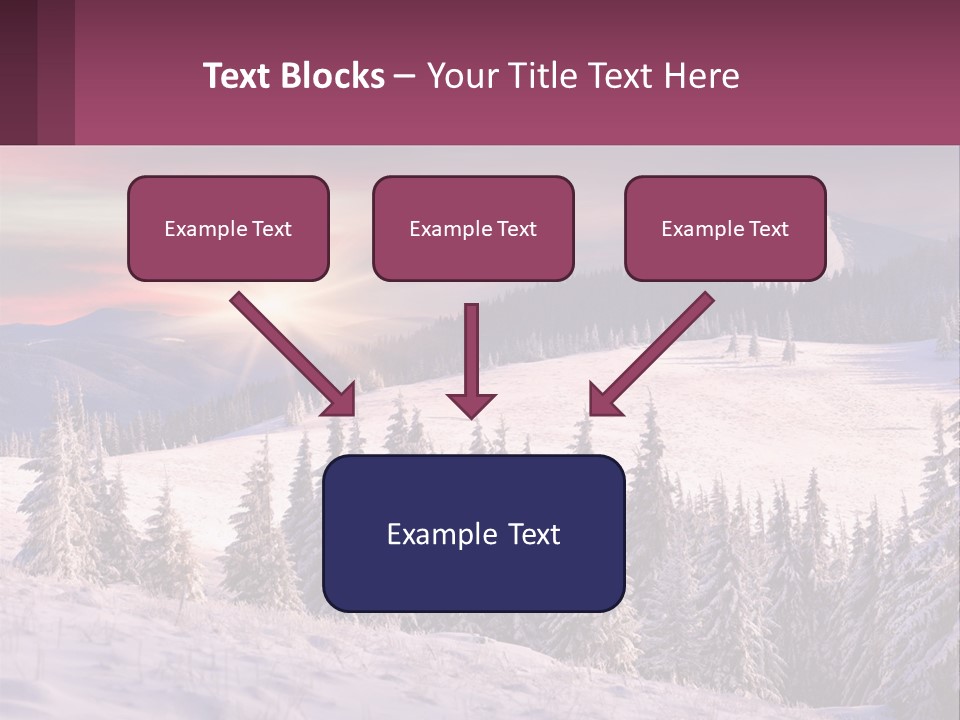 Text Blocks – Your Title Text Here

Example Text

Example Text

Example Text

Example Text